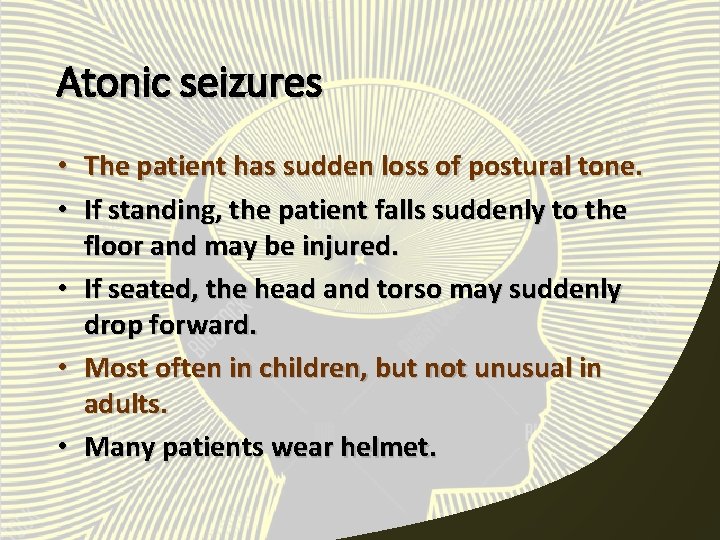 Atonic seizures

• The patient has sudden loss of postural tone.
• If standing, the patient falls suddenly to the floor and may be injured.
• If seated, the head and torso may suddenly drop forward.
• Most often in children, but not unusual in adults.
• Many patients wear helmet.